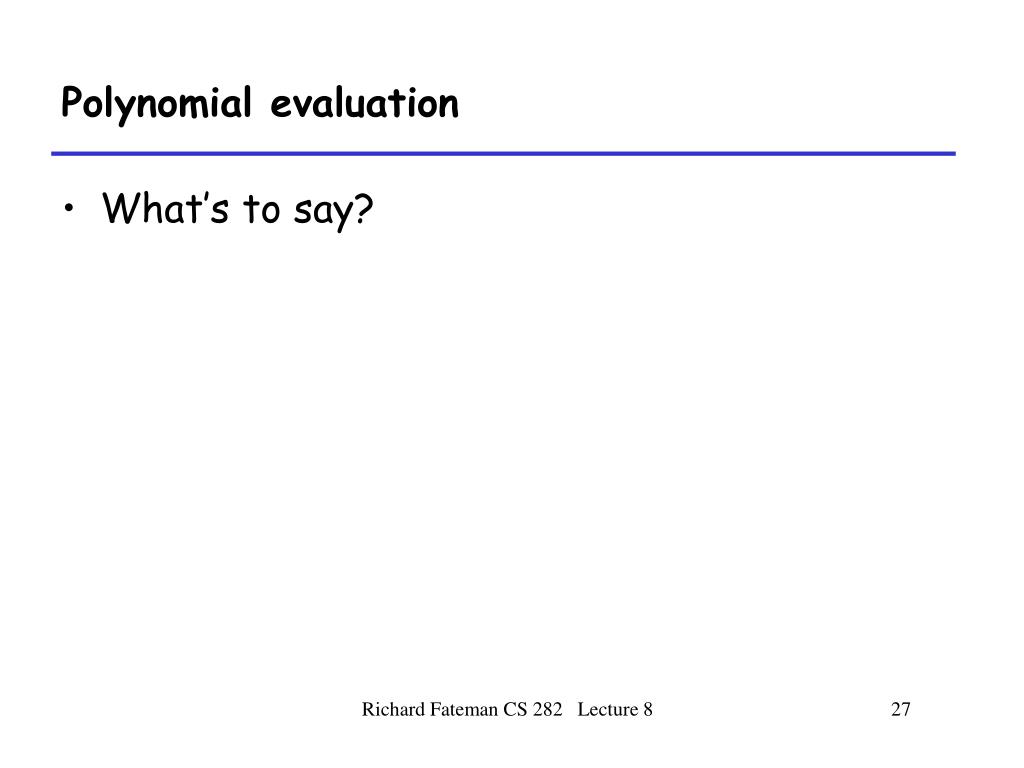 Polynomial evaluation

• What's to say?

Richard Fateman CS 282 Lecture 8

27